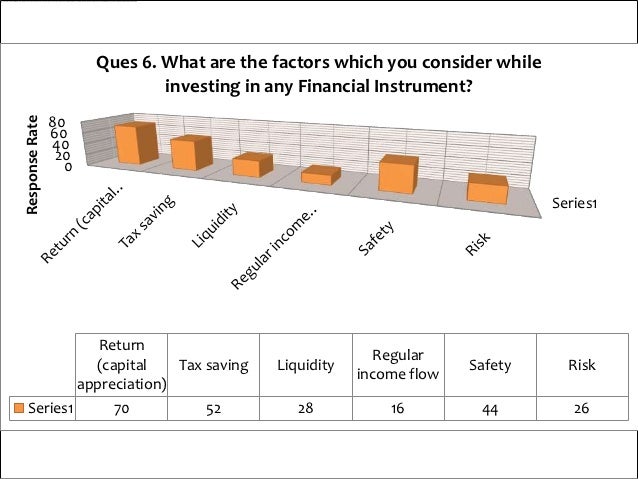 Ques 6. What are the factors which you consider while investing in any Financial Instrument?

Response Rate
80
60
40
20
0

Return (capital..
Tax saving
Liquidity
Regular income..
Safety
Risk

Series1

| | Return (capital appreciation) | Tax saving | Liquidity | Regular income flow | Safety | Risk |
|---|---|---|---|---|---|---|
| Series1 | 70 | 52 | 28 | 16 | 44 | 26 |